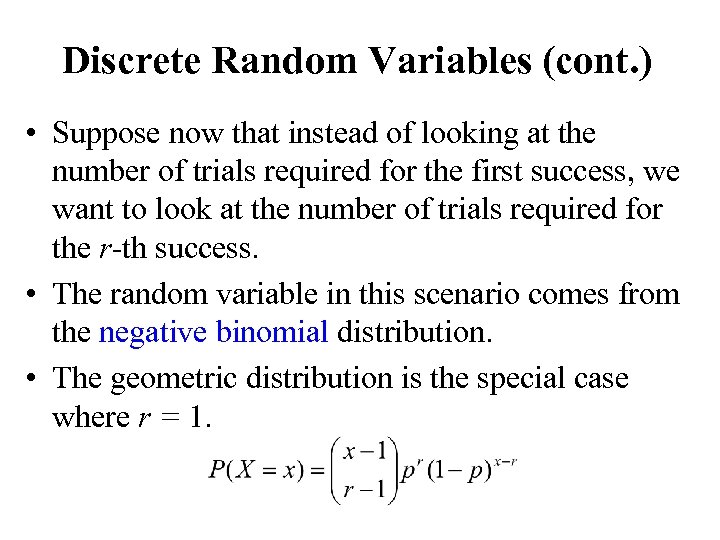 Discrete Random Variables (cont.)

• Suppose now that instead of looking at the number of trials required for the first success, we want to look at the number of trials required for the $r$-th success.

• The random variable in this scenario comes from the negative binomial distribution.

• The geometric distribution is the special case where $r = 1$.

$P(X = x) = \binom{x-1}{r-1} p^r (1-p)^{x-r}$